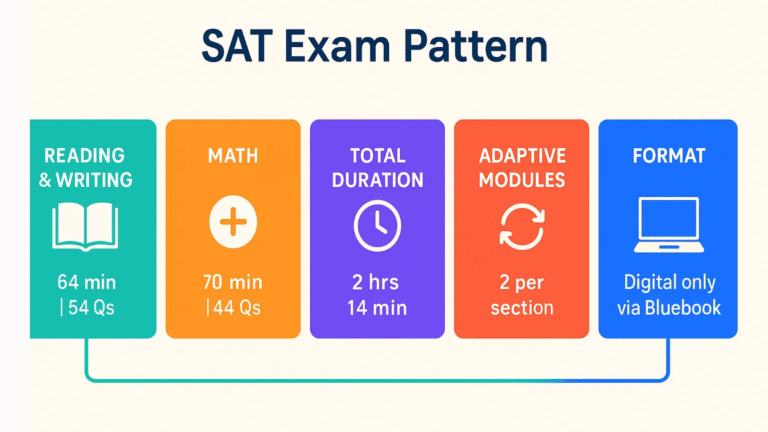 SAT Exam Pattern

READING & WRITING

64 min | 54 Qs

MATH

70 min | 44 Qs

TOTAL DURATION

2 hrs 14 min

ADAPTIVE MODULES

2 per section

FORMAT

Digital only via Bluebook